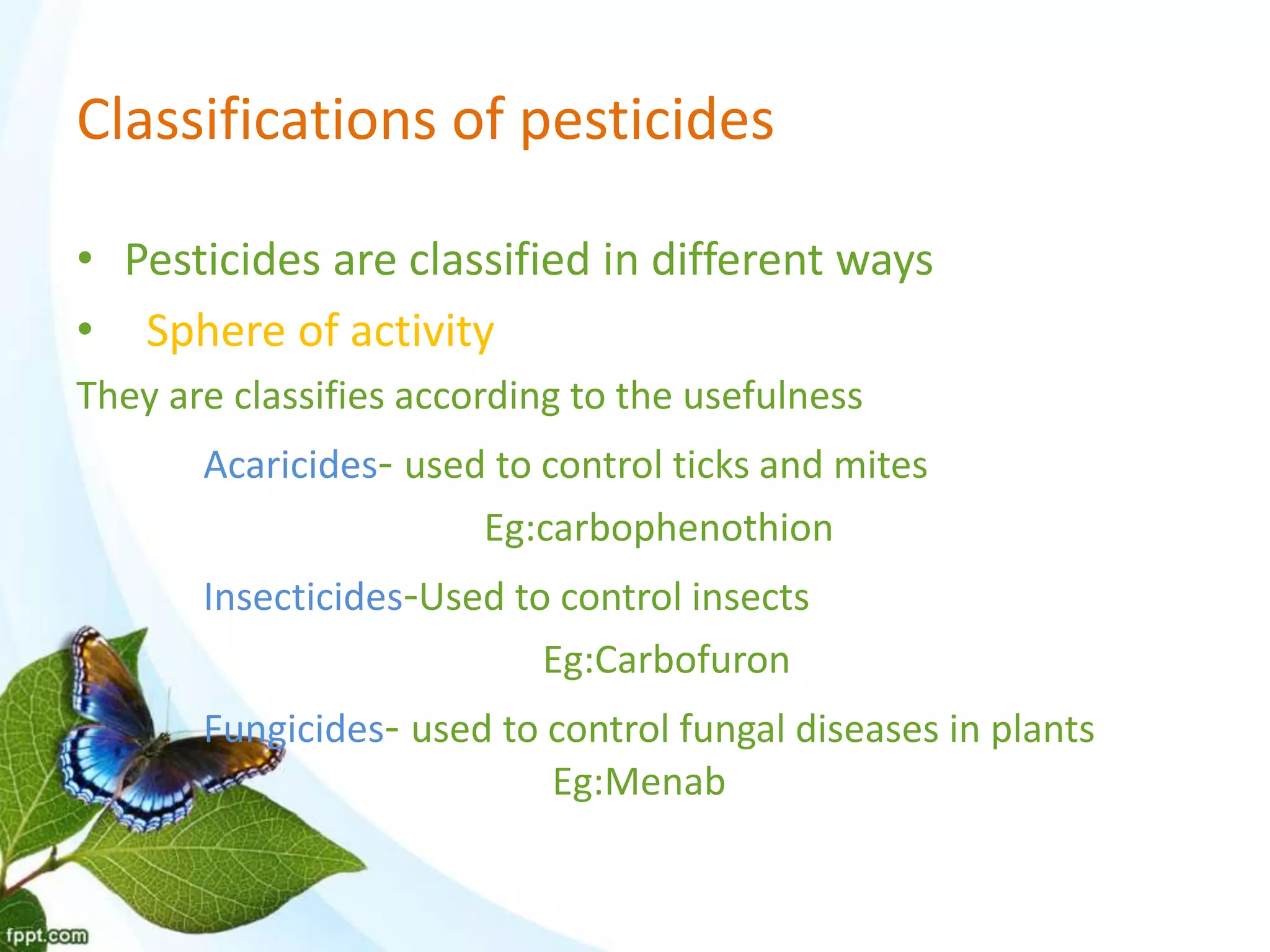 Classifications of pesticides

• Pesticides are classified in different ways
• Sphere of activity

They are classifies according to the usefulness

Acaricides- used to control ticks and mites
Eg:carbophenothion

Insecticides-Used to control insects
Eg:Carbofuron

Fungicides- used to control fungal diseases in plants
Eg:Menab

fppt.com